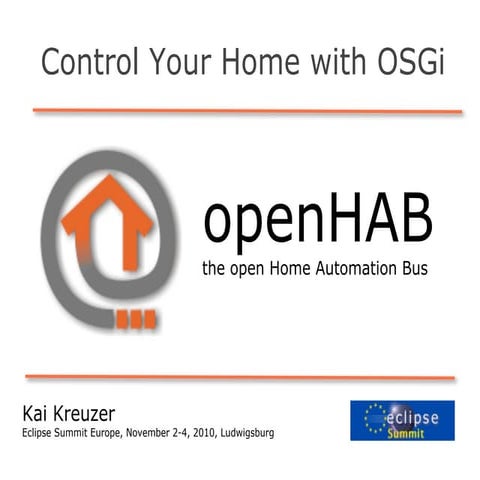 Control Your Home with OSGi

openHAB
the open Home Automation Bus

Kai Kreuzer
Eclipse Summit Europe, November 2-4, 2010, Ludwigsburg

eclipse
Summit